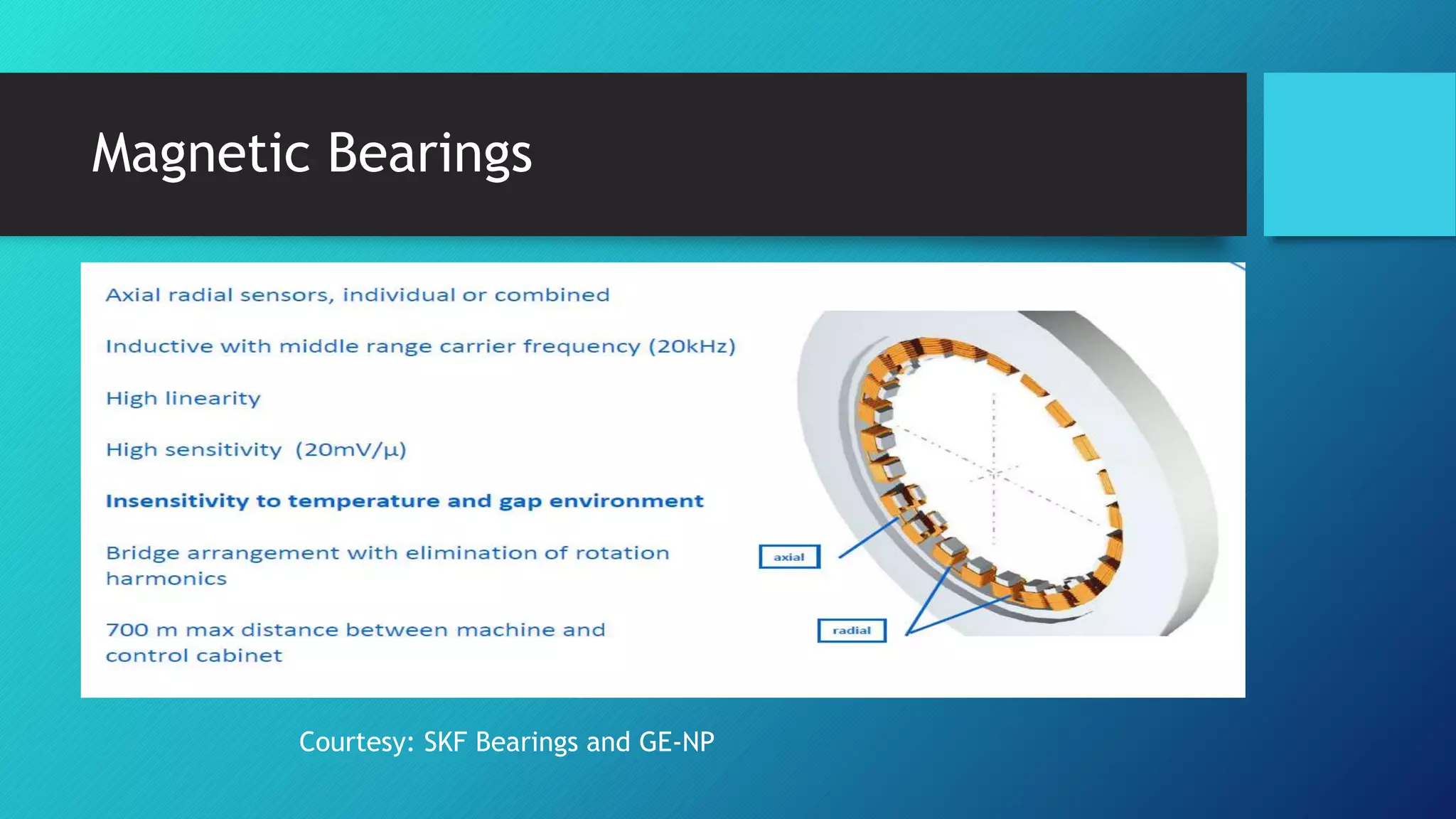 Magnetic Bearings

Axial radial sensors, individual or combined

Inductive with middle range carrier frequency (20kHz)

High linearity

High sensitivity (20mV/µ)

Insensitivity to temperature and gap environment

Bridge arrangement with elimination of rotation harmonics

700 m max distance between machine and control cabinet

axial

radial

Courtesy: SKF Bearings and GE-NP